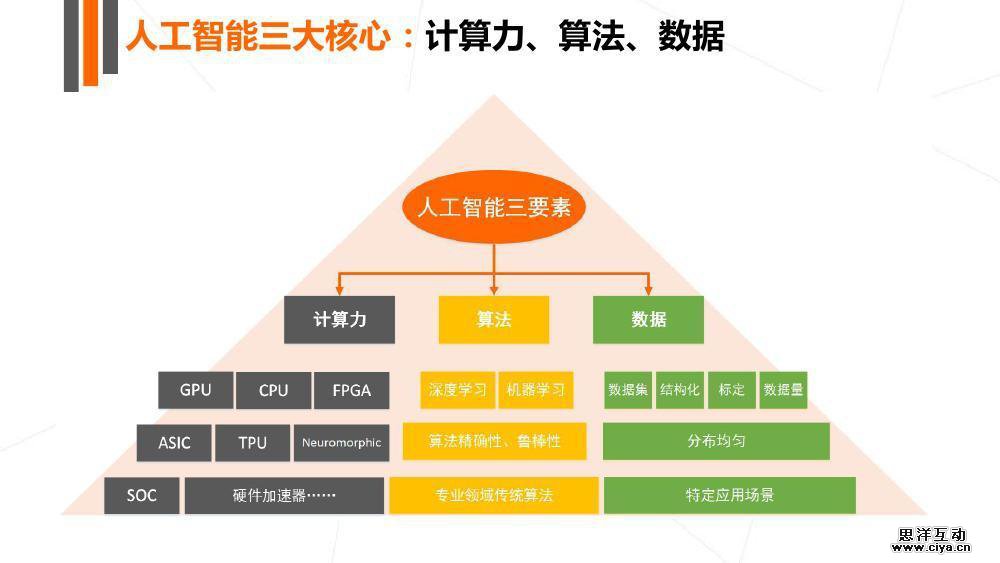 人工智能三大核心：计算力、算法、数据

人工智能三要素

计算力

算法

数据

GPU CPU FPGA

ASIC TPU Neuromorphic

SOC 硬件加速器……

深度学习 机器学习

算法精确性、鲁棒性

专业领域传统算法

数据集 结构化 标定 数据量

分布均匀

特定应用场景

思洋互动
www.ciya.cn